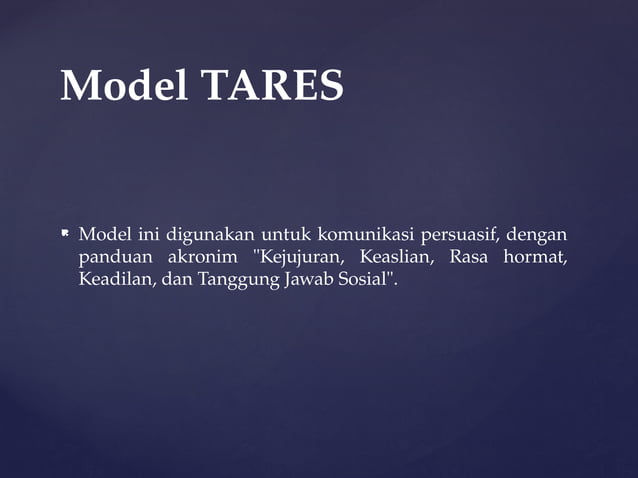 Model TARES

Model ini digunakan untuk komunikasi persuasif, dengan panduan akronim "Kejujuran, Keaslian, Rasa hormat, Keadilan, dan Tanggung Jawab Sosial".